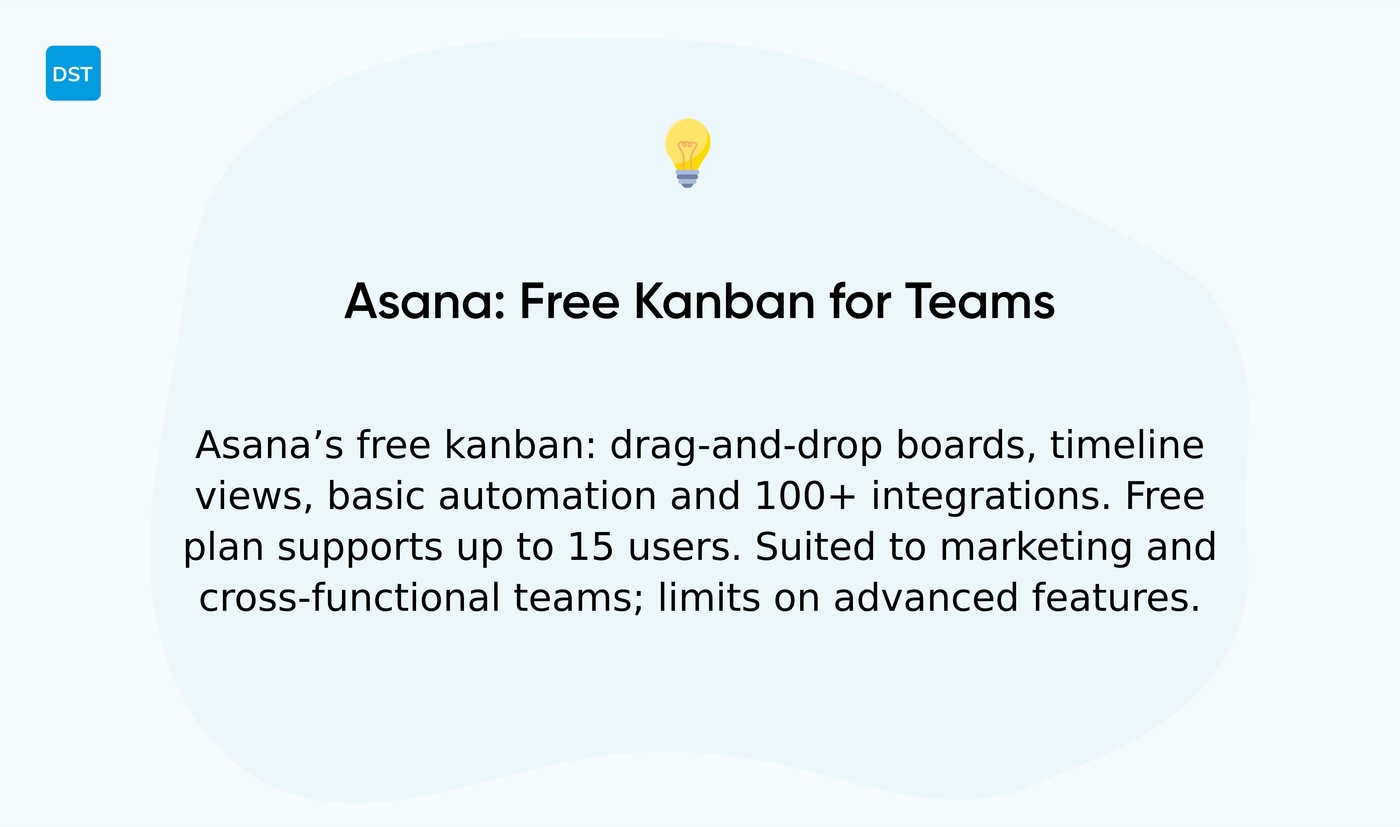 DST

Asana: Free Kanban for Teams

Asana’s free kanban: drag-and-drop boards, timeline views, basic automation and 100+ integrations. Free plan supports up to 15 users. Suited to marketing and cross-functional teams; limits on advanced features.